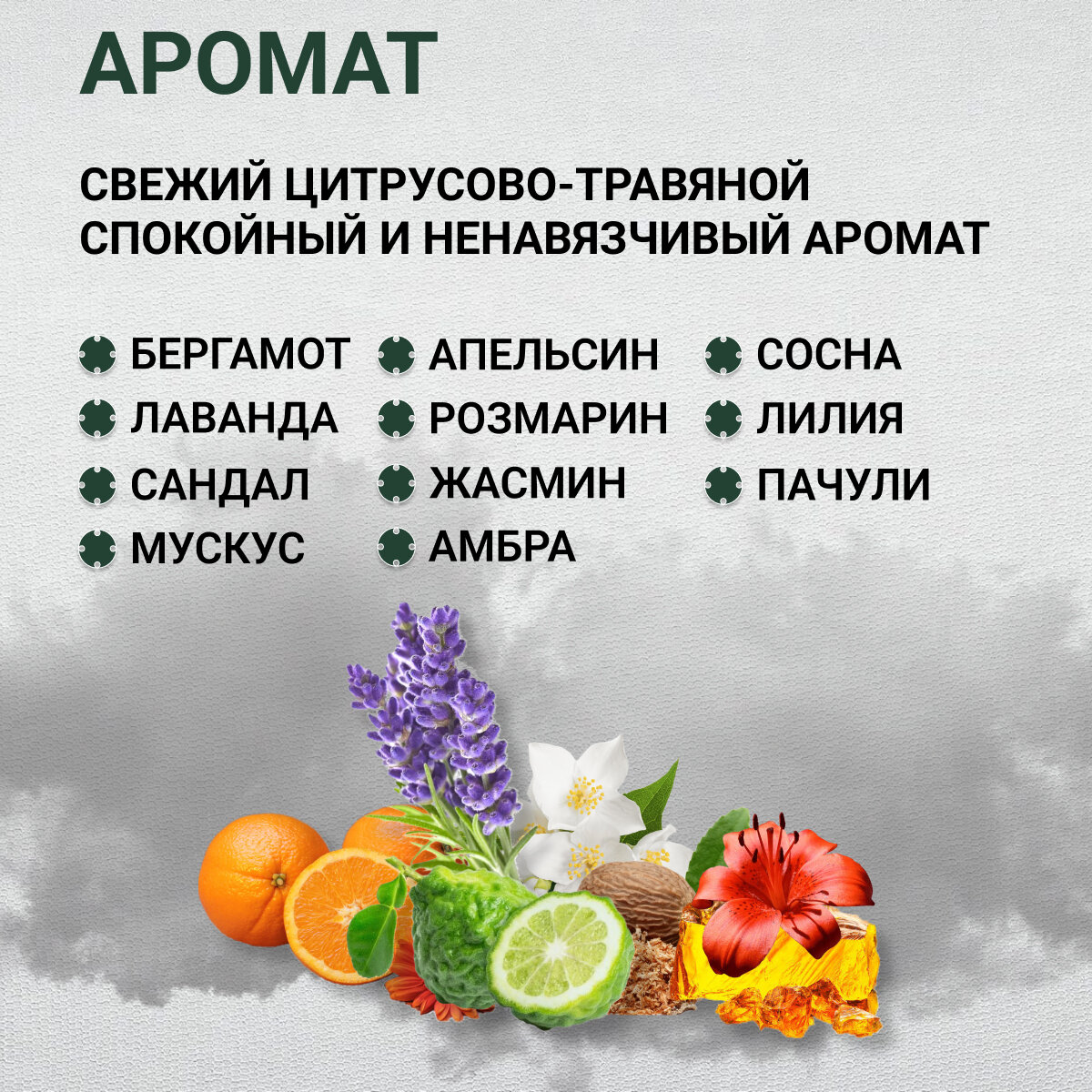 АРОМАТ

СВЕЖИЙ ЦИТРУСОВО-ТРАВЯНОЙ СПОКОЙНЫЙ И НЕНАВЯЗЧИВЫЙ АРОМАТ

БЕРГАМОТ
ЛАВАНДА
САНДАЛ
МУСКУС

АПЕЛЬСИН
РОЗМАРИН
ЖАСМИН
АМБРА

СОСНА
ЛИЛИЯ
ПАЧУЛИ